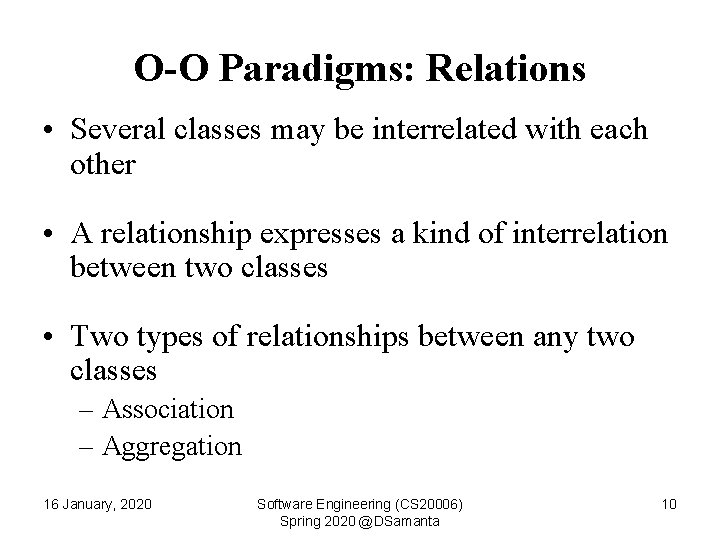 O-O Paradigms: Relations

• Several classes may be interrelated with each other

• A relationship expresses a kind of interrelation between two classes

• Two types of relationships between any two classes
– Association
– Aggregation

16 January, 2020

Software Engineering (CS20006)
Spring 2020 @DSamanta

10